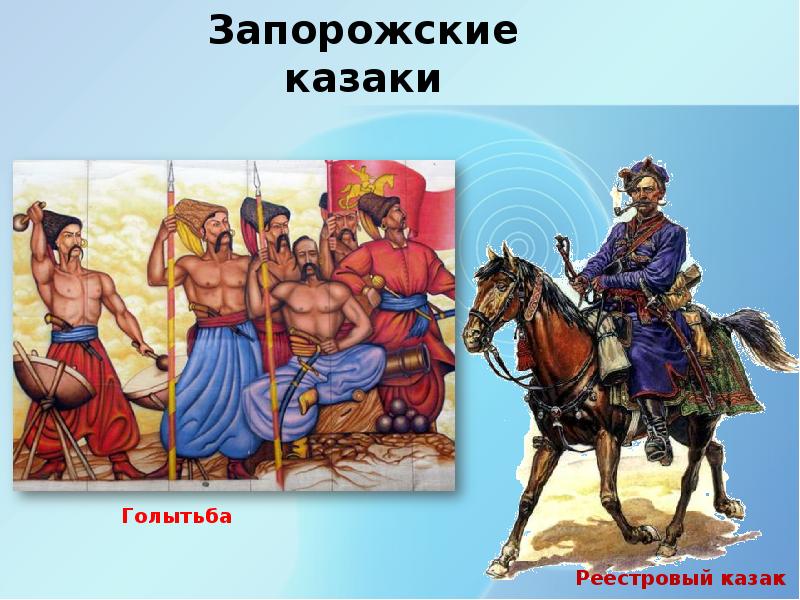 Запорожские казаки

Голытьба

Реестровый казак